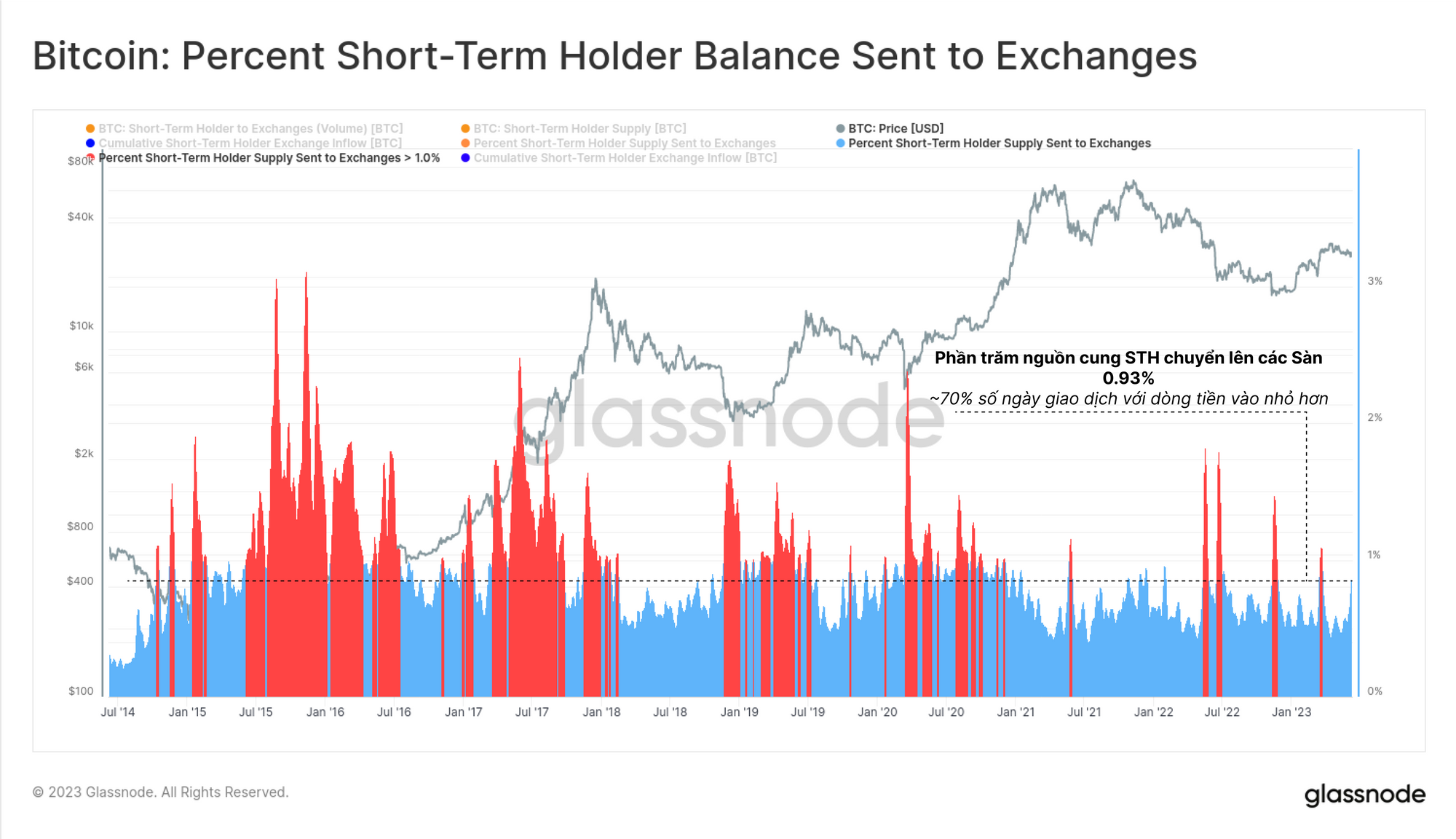 Bitcoin: Percent Short-Term Holder Balance Sent to Exchanges

BTC: Short-Term Holder to Exchanges (Volume) [BTC]
Cumulative Short-Term Holder Exchange Inflow [BTC]
Percent Short-Term Holder Supply Sent to Exchanges > 1.0%
BTC: Short-Term Holder Supply [BTC]
Percent Short-Term Holder Supply Sent to Exchanges
Cumulative Short-Term Holder Exchange Inflow [BTC]
BTC: Price [USD]
Percent Short-Term Holder Supply Sent to Exchanges

$80k
$40k
$10k
$6k
$2k
$800
$400
$100

3%
2%
1%
0%

Phần trăm nguồn cung STH chuyển lên các Sàn
0.93%
~70% số ngày giao dịch với dòng tiền vào nhỏ hơn

glassnode

Jul '14 Jan '15 Jul '15 Jan '16 Jul '16 Jan '17 Jul '17 Jan '18 Jul '18 Jan '19 Jul '19 Jan '20 Jul '20 Jan '21 Jul '21 Jan '22 Jul '22 Jan '23

© 2023 Glassnode. All Rights Reserved.

glassnode